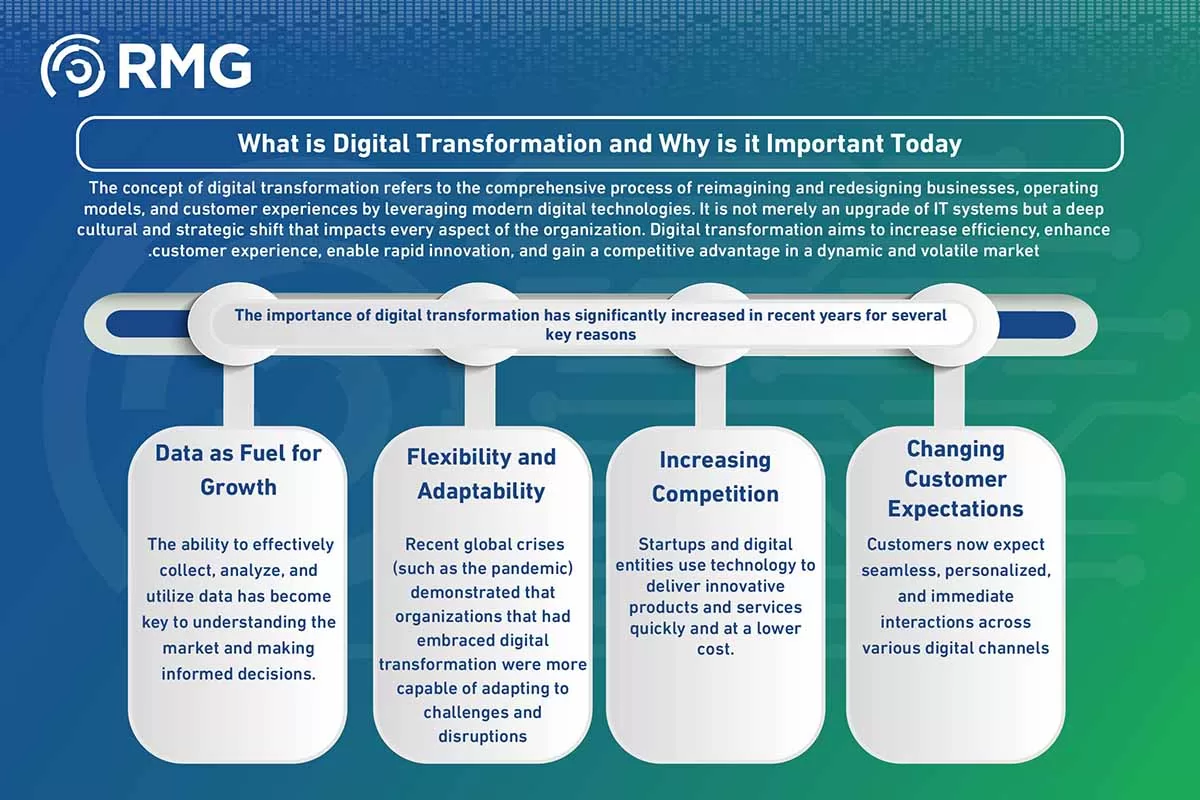 RMG

What is Digital Transformation and Why is it Important Today

The concept of digital transformation refers to the comprehensive process of reimagining and redesigning businesses, operating models, and customer experiences by leveraging modern digital technologies. It is not merely an upgrade of IT systems but a deep cultural and strategic shift that impacts every aspect of the organization. Digital transformation aims to increase efficiency, enhance .customer experience, enable rapid innovation, and gain a competitive advantage in a dynamic and volatile market

The importance of digital transformation has significantly increased in recent years for several key reasons

Data as Fuel for Growth

The ability to effectively collect, analyze, and utilize data has become key to understanding the market and making informed decisions.

Flexibility and Adaptability

Recent global crises (such as the pandemic) demonstrated that organizations that had embraced digital transformation were more capable of adapting to challenges and disruptions

Increasing Competition

Startups and digital entities use technology to deliver innovative products and services quickly and at a lower cost.

Changing Customer Expectations

Customers now expect seamless, personalized, and immediate interactions across various digital channels